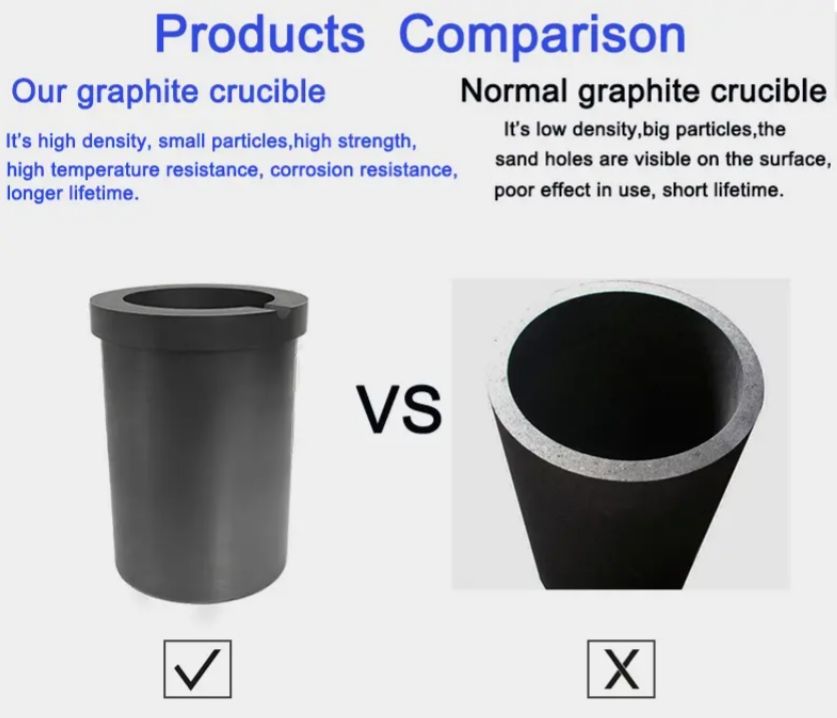 Products Comparison

Our graphite crucible

It's high density, small particles,high strength, high temperature resistance, corrosion resistance, longer lifetime.

Normal graphite crucible

It's low density,big particles,the sand holes are visible on the surface, poor effect in use, short lifetime.

VS

✓

X